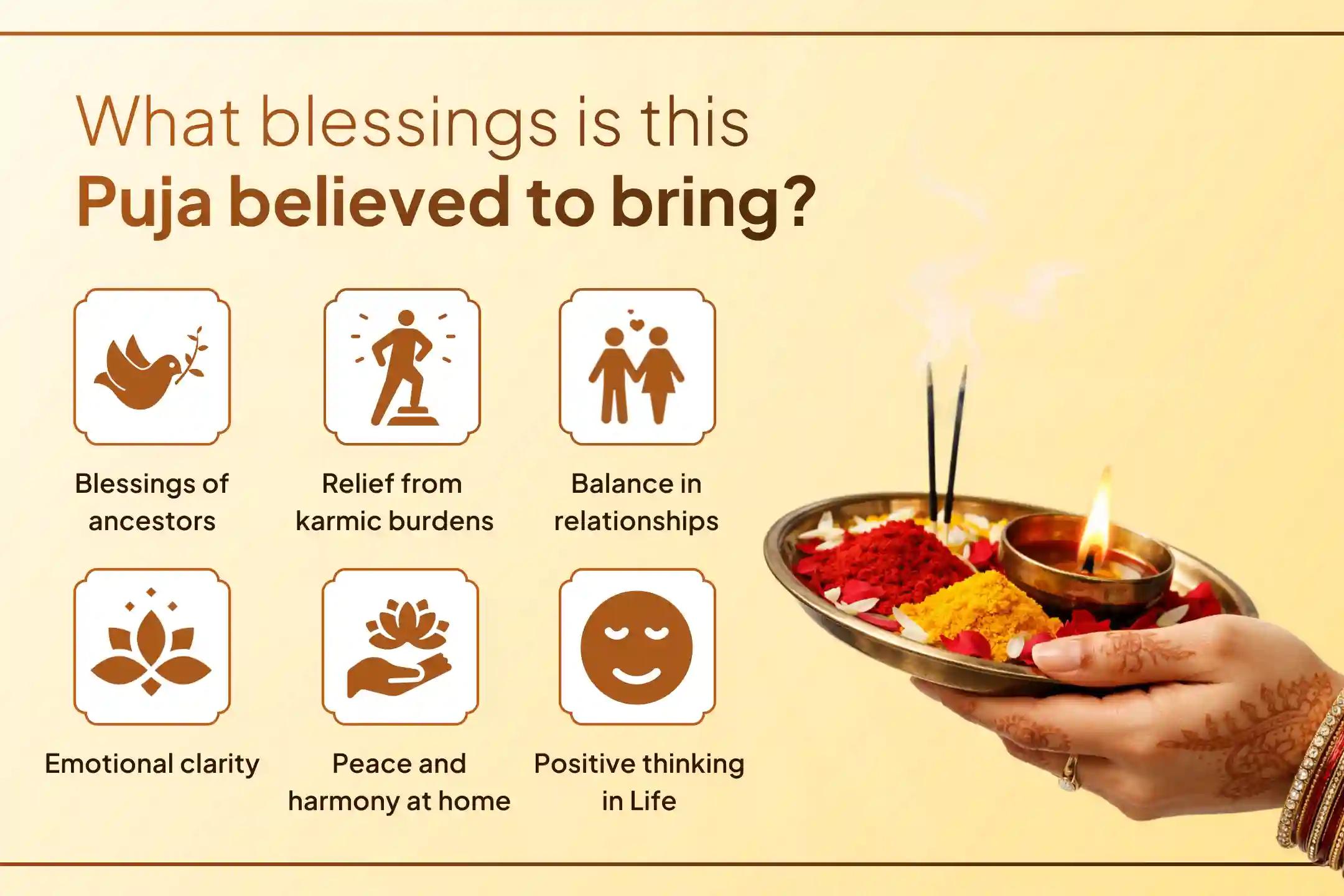 What blessings is this
Puja believed to bring?

Blessings of ancestors

Relief from karmic burdens

Balance in relationships

Emotional clarity

Peace and harmony at home

Positive thinking in Life